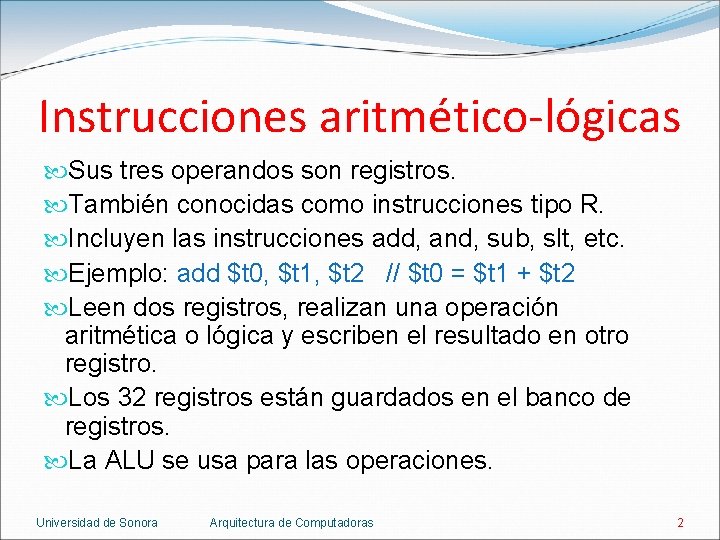 Instrucciones aritmético-lógicas

Sus tres operandos son registros.

También conocidas como instrucciones tipo R.

Incluyen las instrucciones add, and, sub, slt, etc.

Ejemplo: add \$t0, \$t1, \$t2 // \$t0 = \$t1 + \$t2

Leen dos registros, realizan una operación aritmética o lógica y escriben el resultado en otro registro.

Los 32 registros están guardados en el banco de registros.

La ALU se usa para las operaciones.

Universidad de Sonora Arquitectura de Computadoras 2